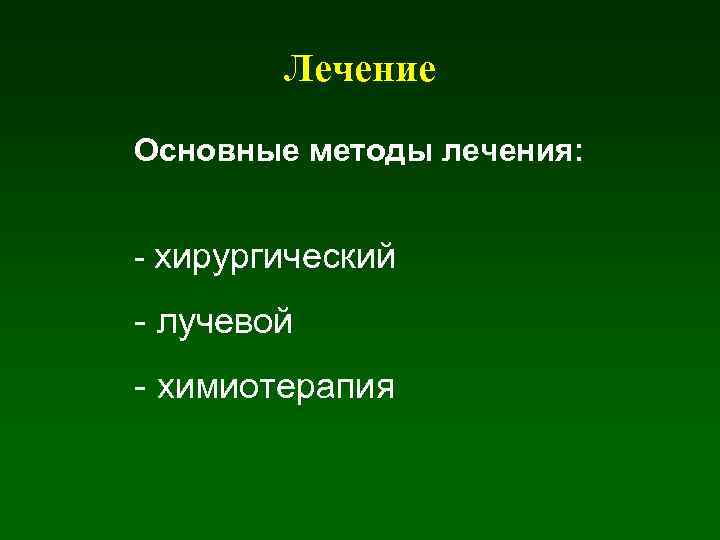 Лечение

Основные методы лечения:

- хирургический

- лучевой

- химиотерапия